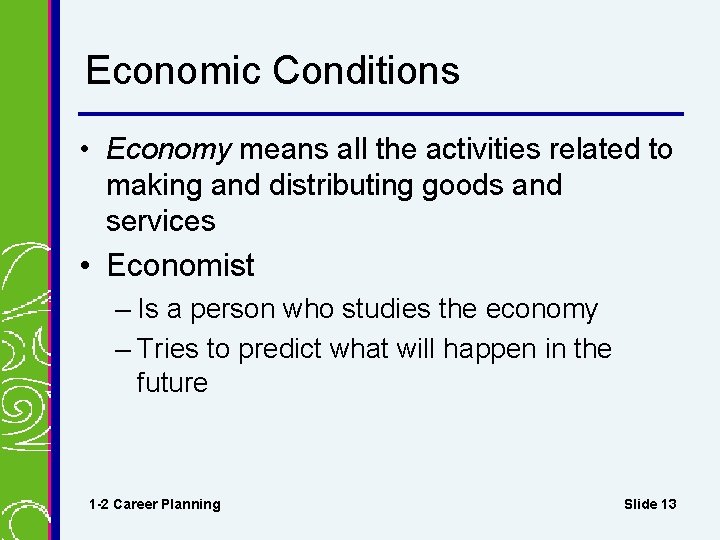 Economic Conditions

• Economy means all the activities related to making and distributing goods and services

• Economist

– Is a person who studies the economy

– Tries to predict what will happen in the future

1-2 Career Planning

Slide 13